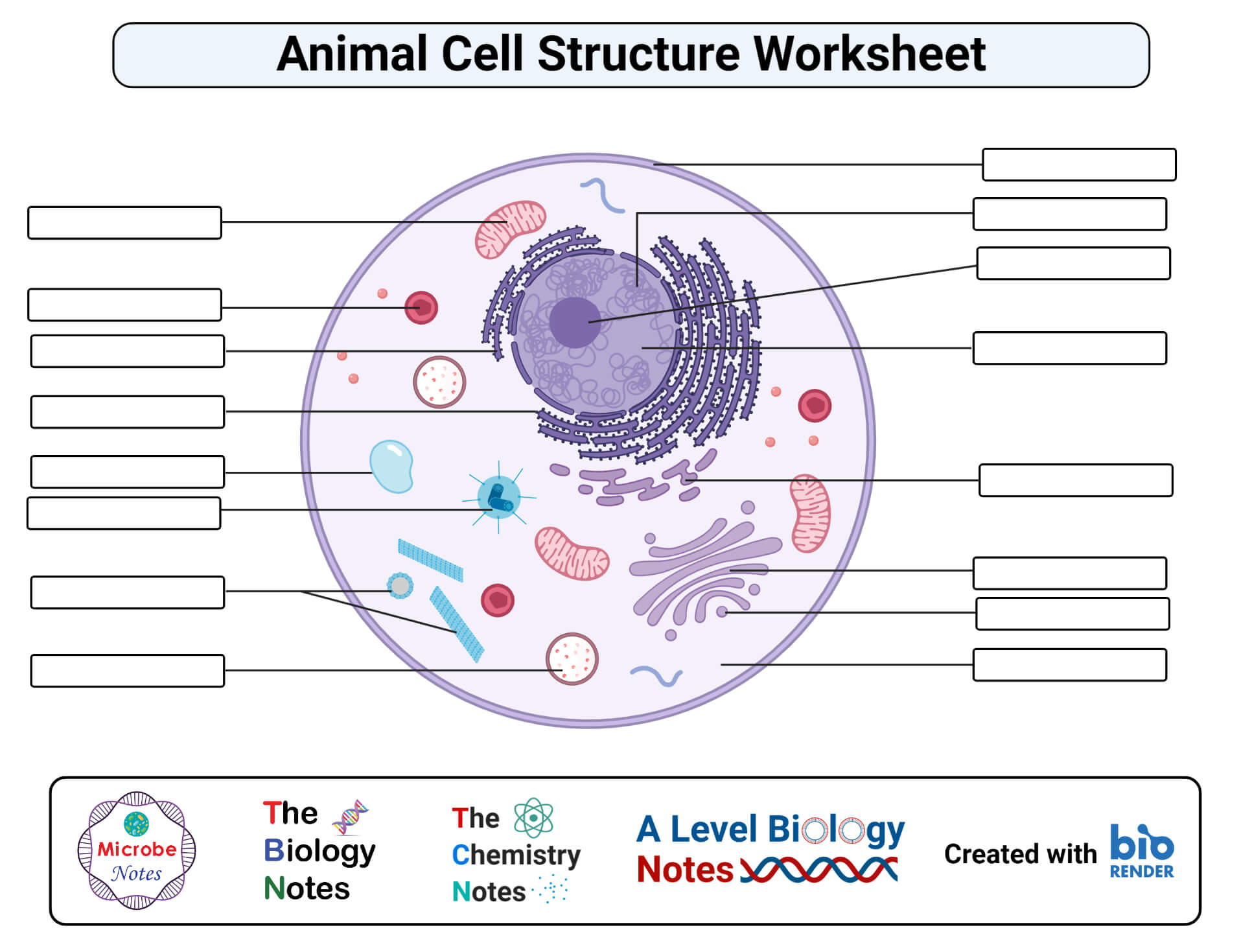 Animal Cell Structure Worksheet

Microbe Notes

The Biology Notes

The Chemistry Notes

A Level Biology Notes

Created with bio RENDER